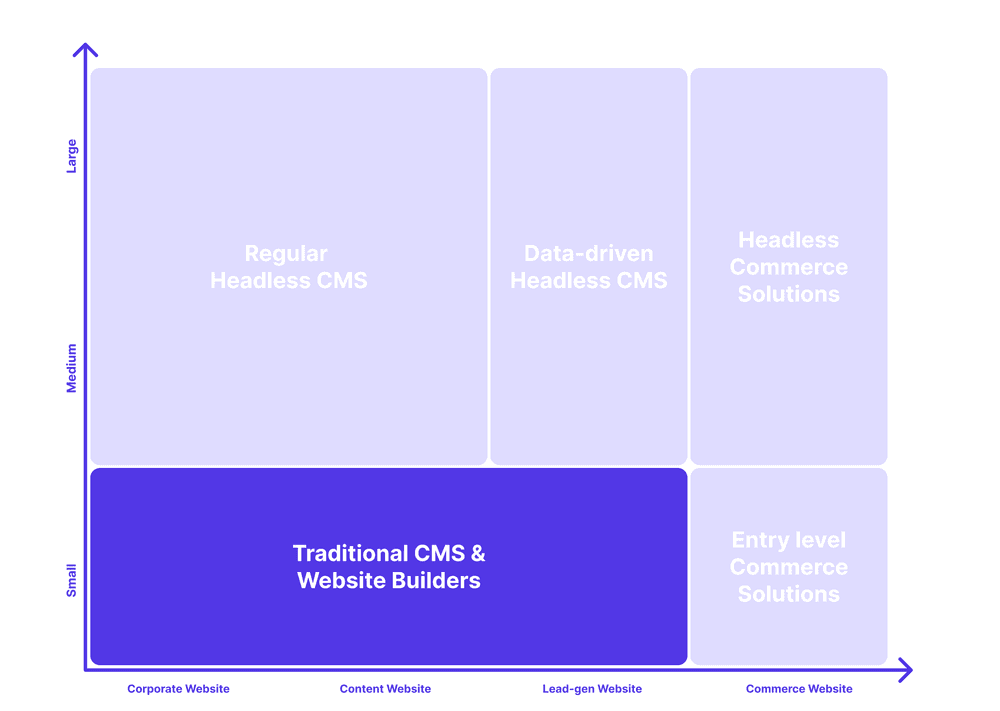 Large
Medium
Small

Regular
Headless CMS

Data-driven
Headless CMS

Headless
Commerce
Solutions

Traditional CMS &
Website Builders

Entry level
Commerce
Solutions

Corporate Website
Content Website
Lead-gen Website
Commerce Website